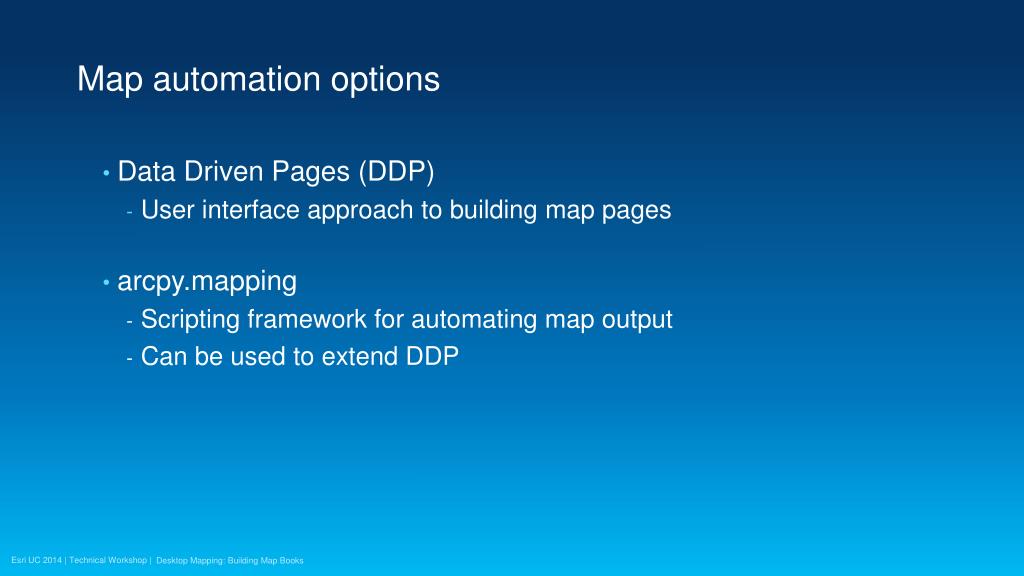 Map automation options

• Data Driven Pages (DDP)
- User interface approach to building map pages

• arcpy.mapping
- Scripting framework for automating map output
- Can be used to extend DDP

Esri UC 2014 | Technical Workshop | Desktop Mapping: Building Map Books